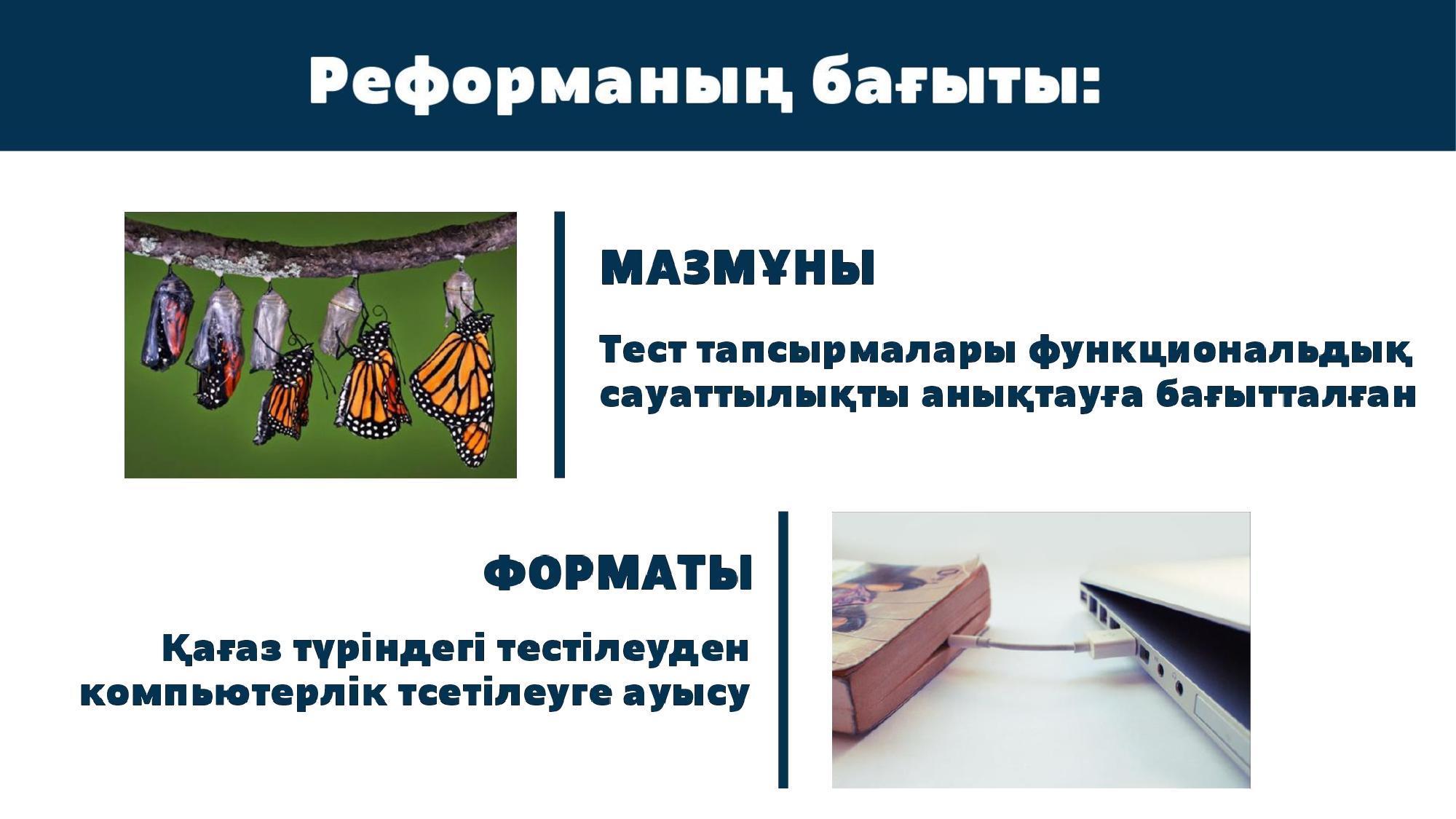 Реформаның бағыты:

МАЗМҰНЫ

Тест тапсырмалары функциональдық сауаттылықты анықтауға бағытталған

ФОРМАТЫ

Қағаз түріндегі тестілеуден компьютерлік тсетілеуге ауысу